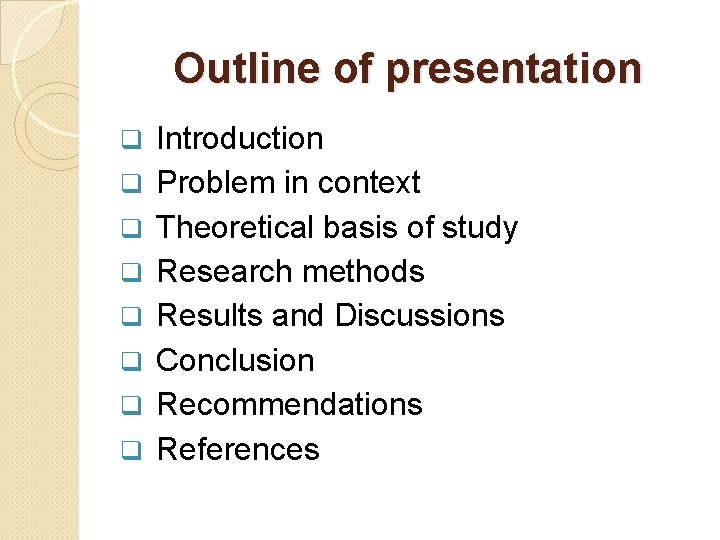 Outline of presentation

❑ Introduction
❑ Problem in context
❑ Theoretical basis of study
❑ Research methods
❑ Results and Discussions
❑ Conclusion
❑ Recommendations
❑ References